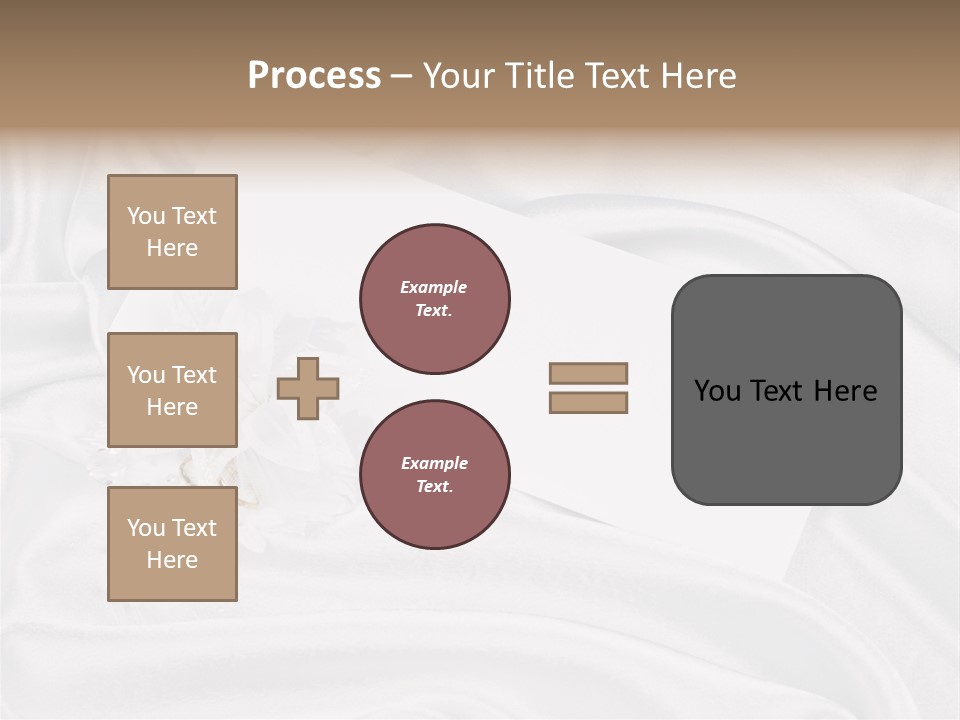 Process – Your Title Text Here

You Text Here

You Text Here

You Text Here

Example Text.

Example Text.

You Text Here